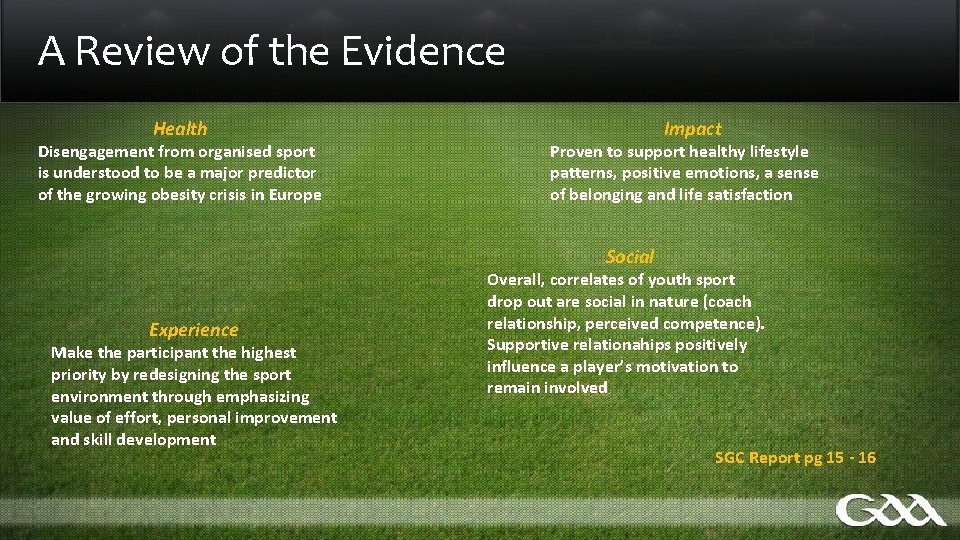 A Review of the Evidence

Health
Disengagement from organised sport is understood to be a major predictor of the growing obesity crisis in Europe

Impact
Proven to support healthy lifestyle patterns, positive emotions, a sense of belonging and life satisfaction

Social
Overall, correlates of youth sport drop out are social in nature (coach relationship, perceived competence). Supportive relationahips positively influence a player's motivation to remain involved

Experience
Make the participant the highest priority by redesigning the sport environment through emphasizing value of effort, personal improvement and skill development

SGC Report pg 15 - 16

GAA